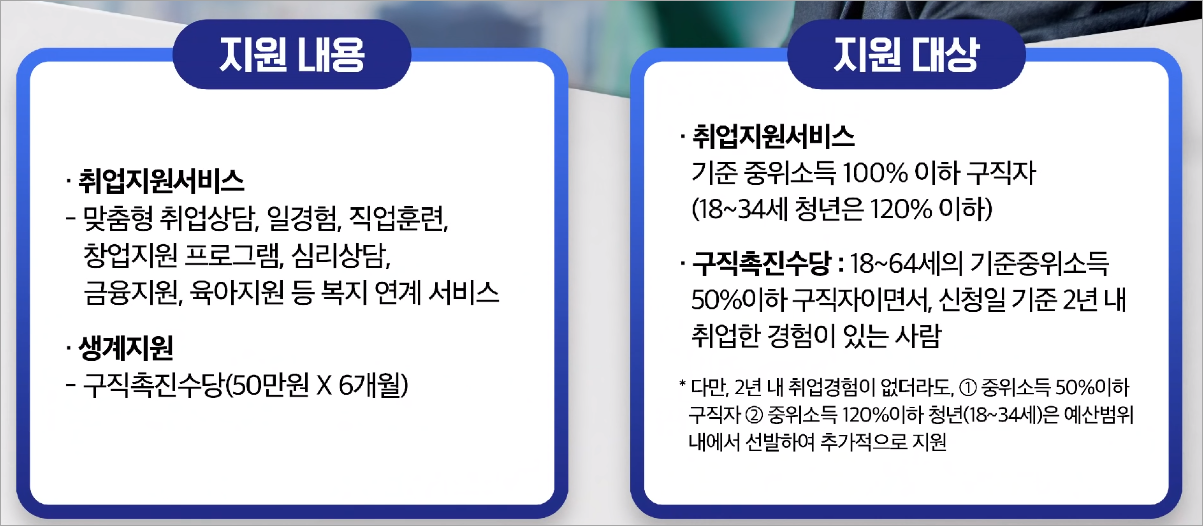 지원 내용

· 취업지원서비스
- 맞춤형 취업상담, 일경험, 직업훈련, 창업지원 프로그램, 심리상담, 금융지원, 육아지원 등 복지 연계 서비스

· 생계지원
- 구직촉진수당(50만원 X 6개월)

지원 대상

· 취업지원서비스
기준 중위소득 100% 이하 구직자
(18~34세 청년은 120% 이하)

· 구직촉진수당 : 18~64세의 기준중위소득 50%이하 구직자이면서, 신청일 기준 2년 내 취업한 경험이 있는 사람

* 다만, 2년 내 취업경험이 없더라도, ① 중위소득 50%이하 구직자 ② 중위소득 120%이하 청년(18~34세)은 예산범위 내에서 선발하여 추가적으로 지원